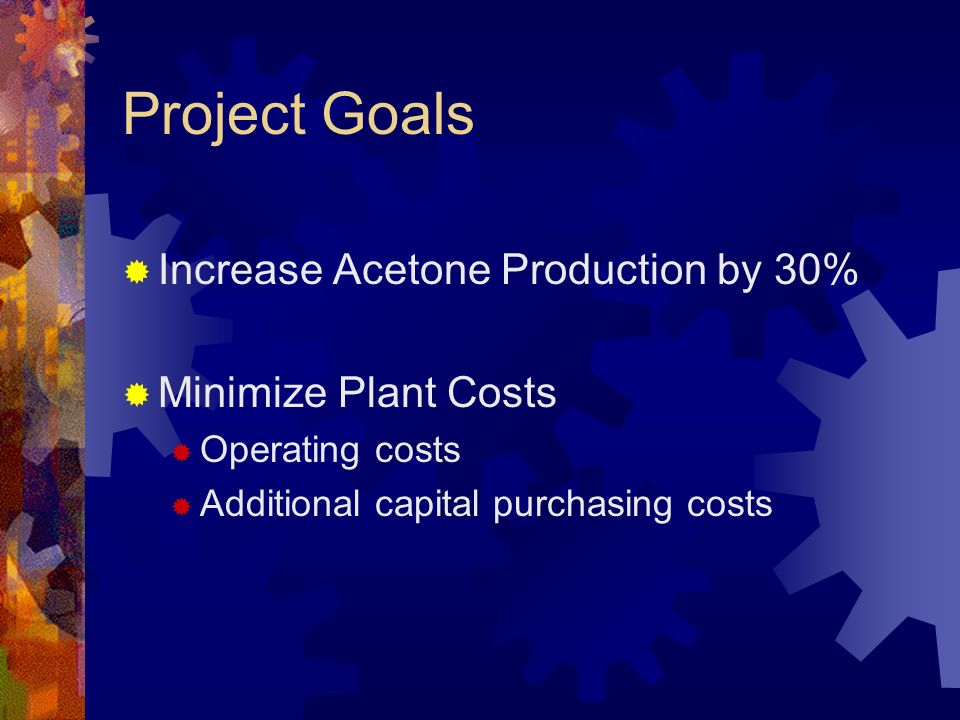 Project Goals

Increase Acetone Production by 30%

Minimize Plant Costs

Operating costs

Additional capital purchasing costs